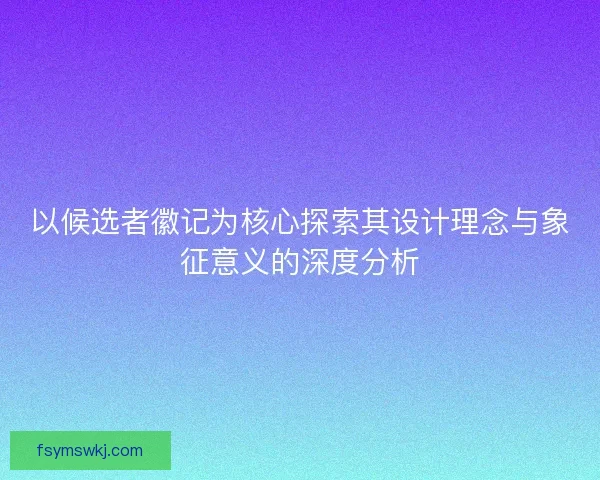 以候选者徽记为核心探索其设计理念与象征意义的深度分析

fsymswkj.com